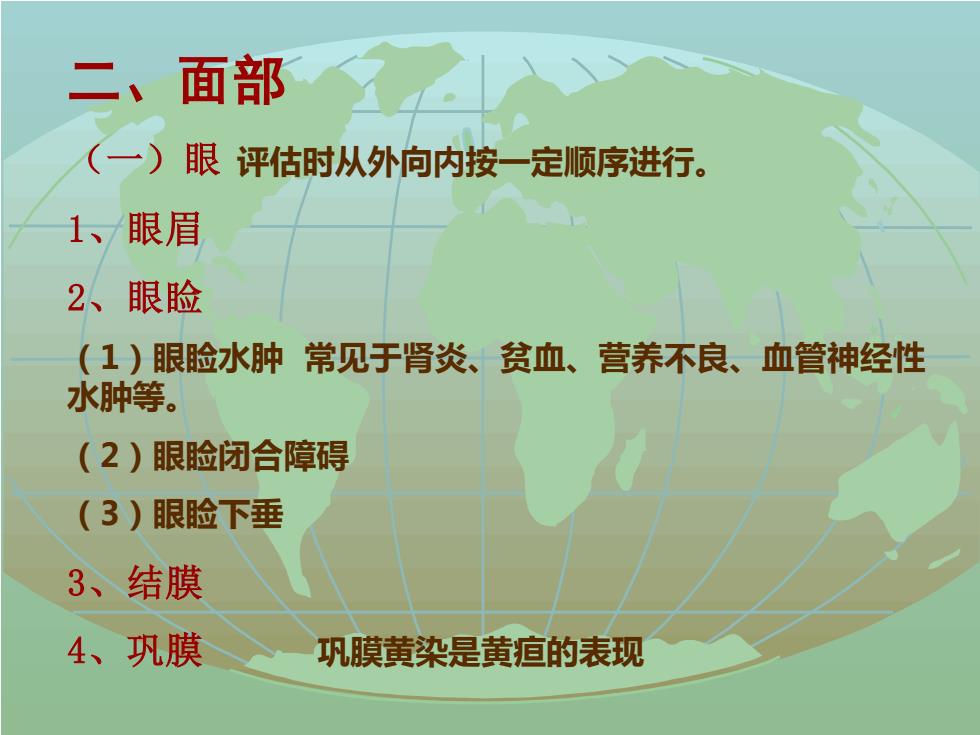 二、面部

（一）眼 评估时从外向内按一定顺序进行。

1、眼眉

2、眼睑

（1）眼睑水肿 常见于肾炎、贫血、营养不良、血管神经性水肿等。

（2）眼睑闭合障碍

（3）眼睑下垂

3、结膜

4、巩膜 巩膜黄染是黄疸的表现